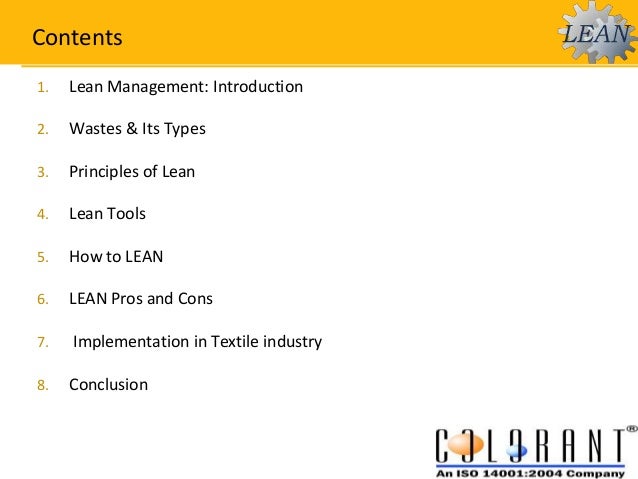 Contents

LEAN

1. Lean Management: Introduction

2. Wastes & Its Types

3. Principles of Lean

4. Lean Tools

5. How to LEAN

6. LEAN Pros and Cons

7. Implementation in Textile industry

8. Conclusion

COLORANT®
An ISO 14001:2004 Company